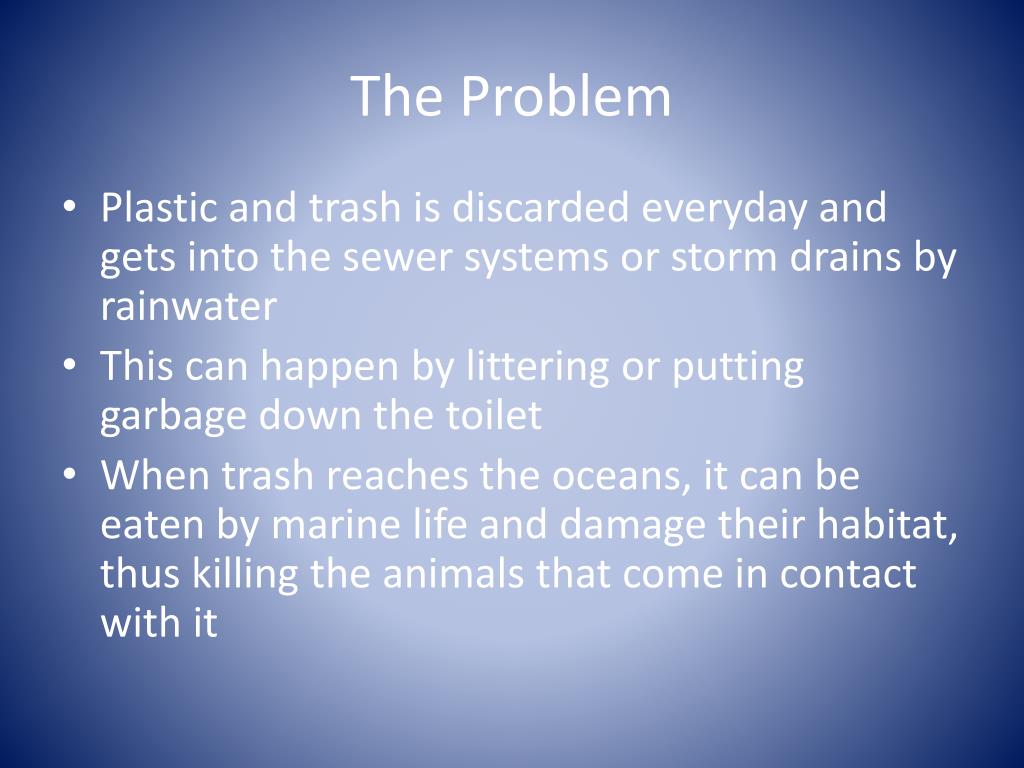 The Problem

• Plastic and trash is discarded everyday and gets into the sewer systems or storm drains by rainwater
• This can happen by littering or putting garbage down the toilet
• When trash reaches the oceans, it can be eaten by marine life and damage their habitat, thus killing the animals that come in contact with it